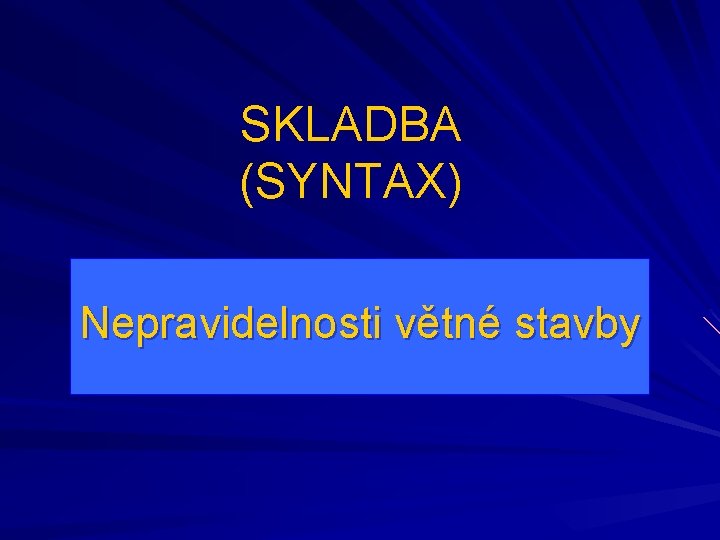 SKLADBA
(SYNTAX)

Nepravidelnosti větné stavby